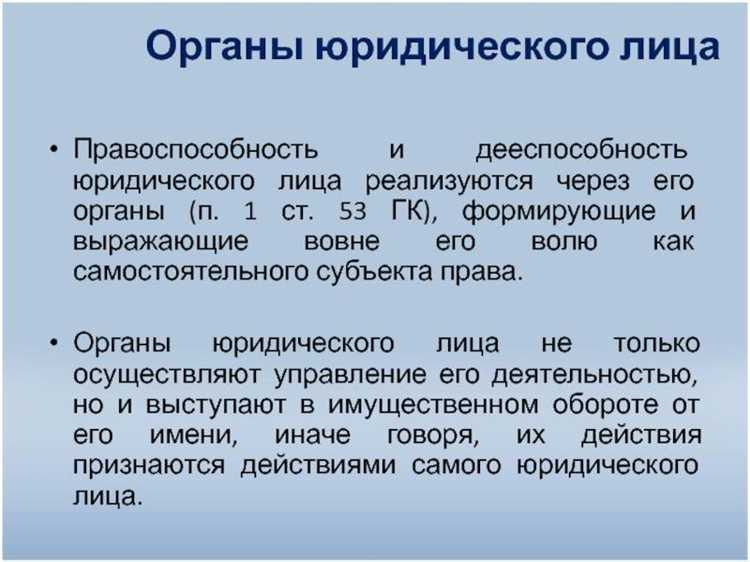 Органы юридического лица

• Правоспособность и дееспособность юридического лица реализуются через его органы (п. 1 ст. 53 ГК), формирующие и выражающие вовне его волю как самостоятельного субъекта права.

• Органы юридического лица не только осуществляют управление его деятельностью, но и выступают в имущественном обороте от его имени, иначе говоря, их действия признаются действиями самого юридического лица.